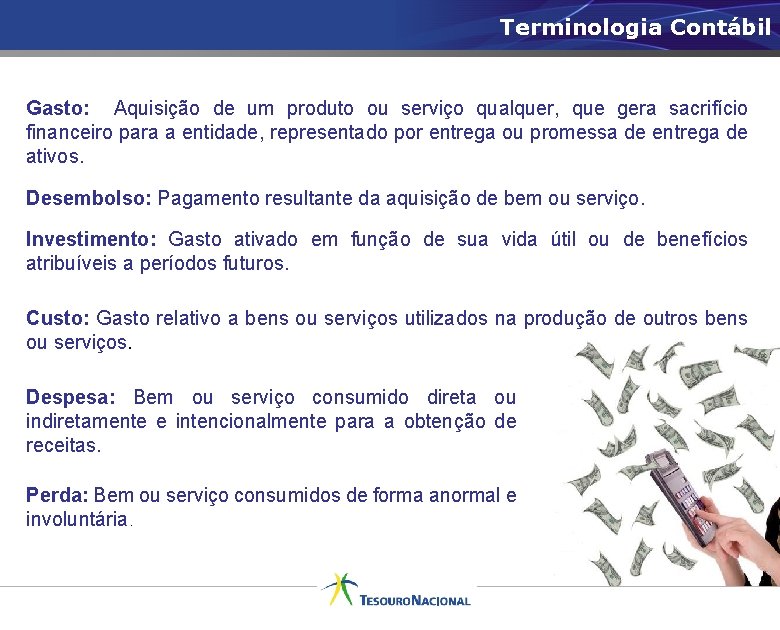 Terminologia Contábil

Gasto: Aquisição de um produto ou serviço qualquer, que gera sacrifício financeiro para a entidade, representado por entrega ou promessa de entrega de ativos.

Desembolso: Pagamento resultante da aquisição de bem ou serviço.

Investimento: Gasto ativado em função de sua vida útil ou de benefícios atribuíveis a períodos futuros.

Custo: Gasto relativo a bens ou serviços utilizados na produção de outros bens ou serviços.

Despesa: Bem ou serviço consumido direta ou indiretamente e intencionalmente para a obtenção de receitas.

Perda: Bem ou serviço consumidos de forma anormal e involuntária.

TESOURO NACIONAL